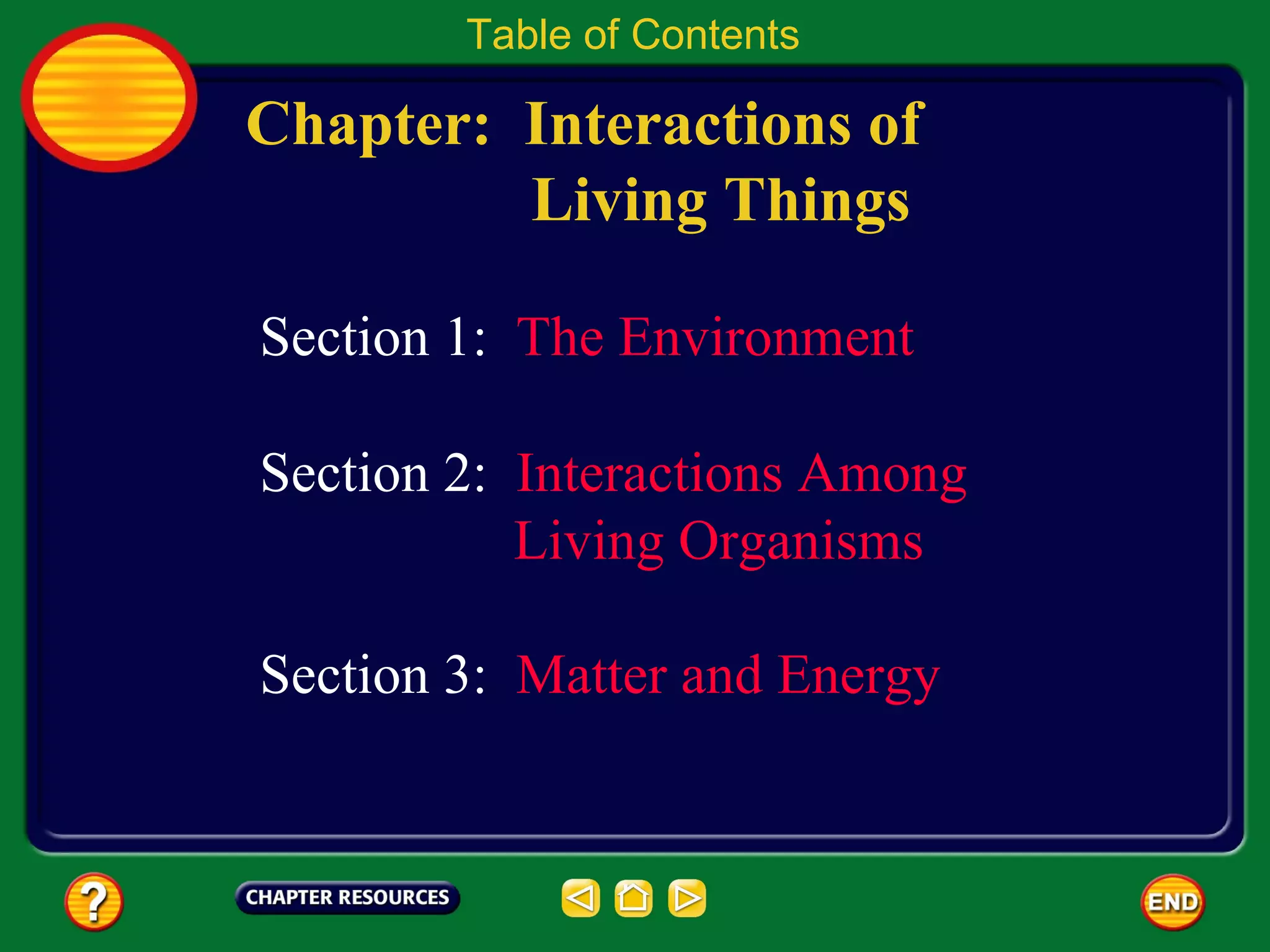 Table of Contents

Chapter: Interactions of Living Things

Section 1: The Environment

Section 2: Interactions Among Living Organisms

Section 3: Matter and Energy

?

CHAPTER RESOURCES

END